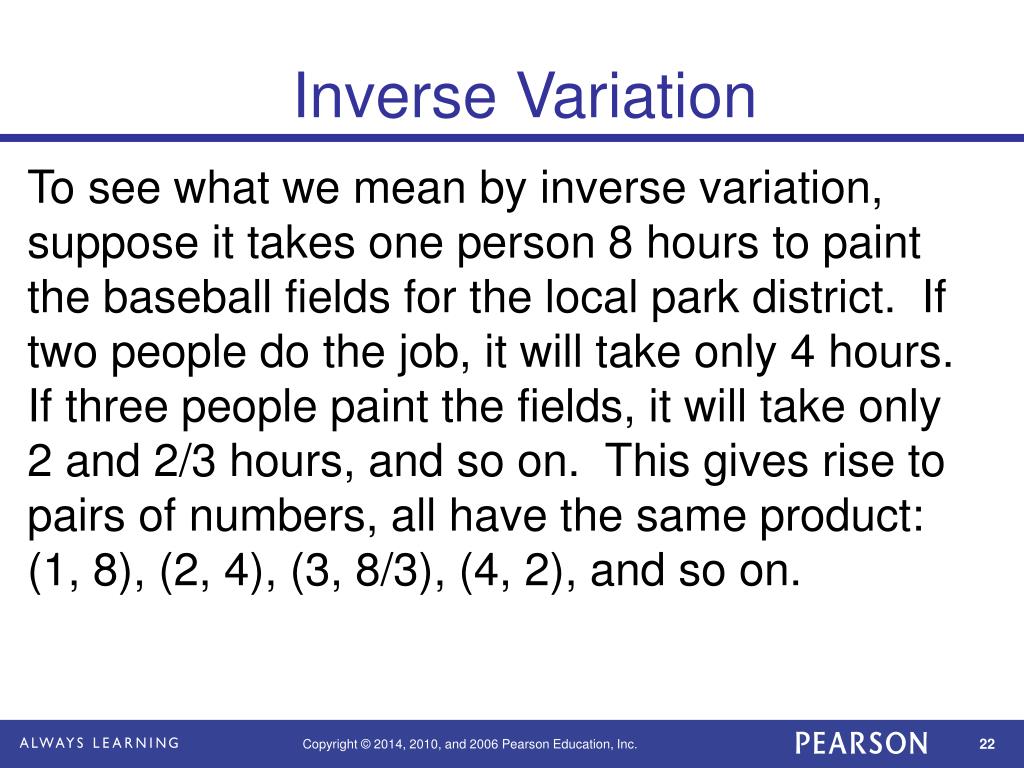 Inverse Variation

To see what we mean by inverse variation, suppose it takes one person 8 hours to paint the baseball fields for the local park district. If two people do the job, it will take only 4 hours. If three people paint the fields, it will take only 2 and 2/3 hours, and so on. This gives rise to pairs of numbers, all have the same product: (1, 8), (2, 4), (3, 8/3), (4, 2), and so on.

ALWAYS LEARNING

Copyright © 2014, 2010, and 2006 Pearson Education, Inc.

PEARSON

22